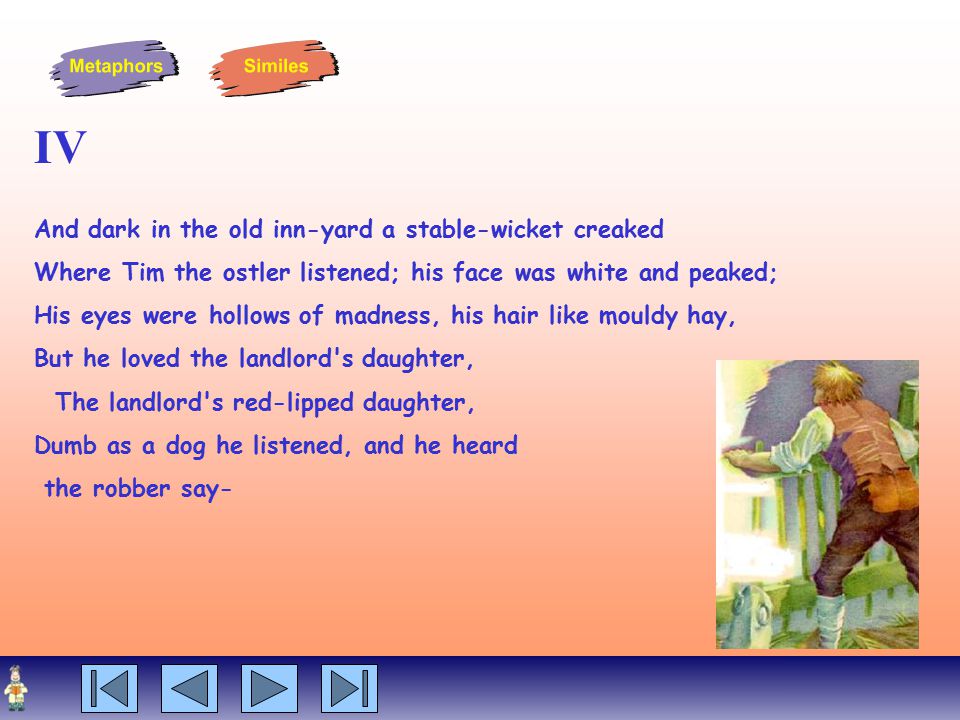 Metaphors

Similes

IV

And dark in the old inn-yard a stable-wicket creaked
Where Tim the ostler listened; his face was white and peaked;
His eyes were hollows of madness, his hair like mouldy hay,
But he loved the landlord's daughter,
The landlord's red-lipped daughter,
Dumb as a dog he listened, and he heard
the robber say-